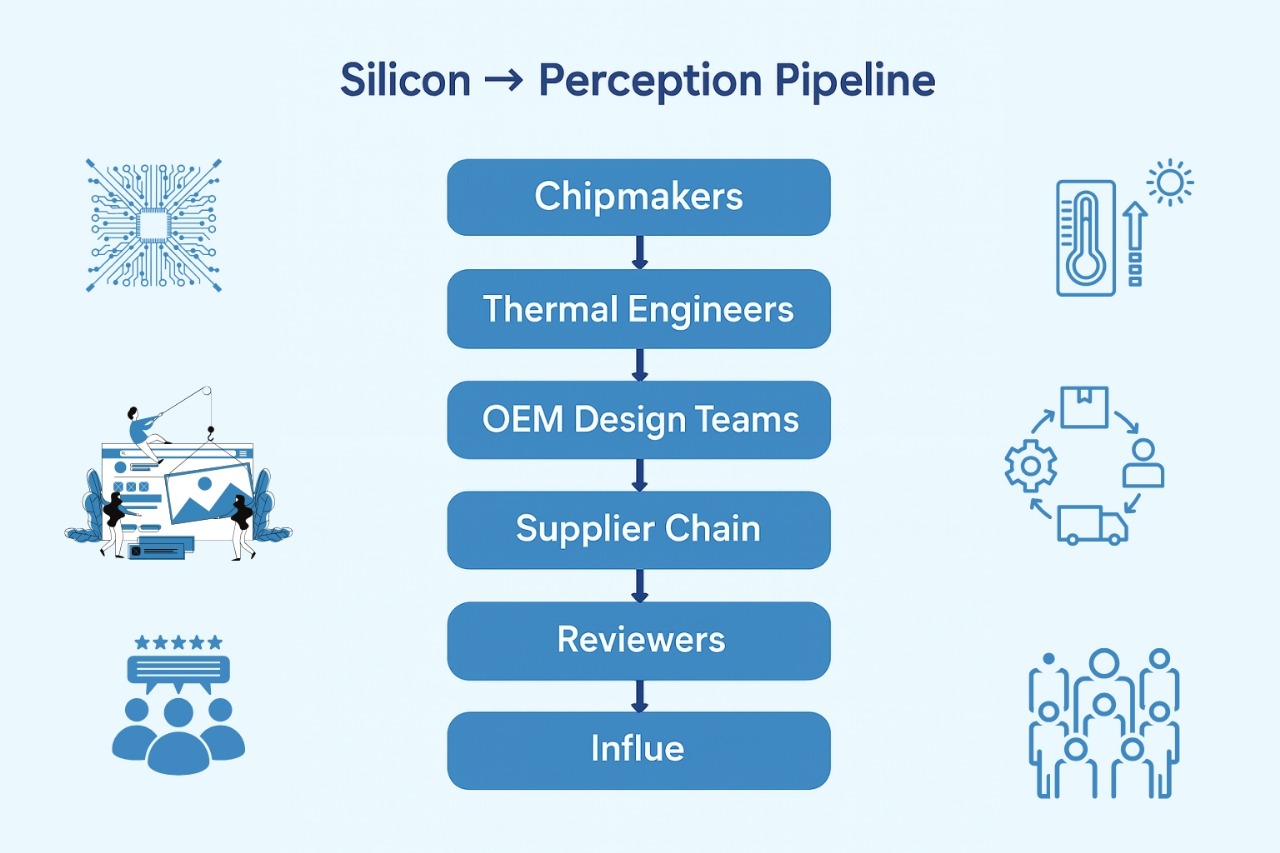 Silicon → Perception Pipeline

Chipmakers

Thermal Engineers

OEM Design Teams

Supplier Chain

Reviewers

Influe